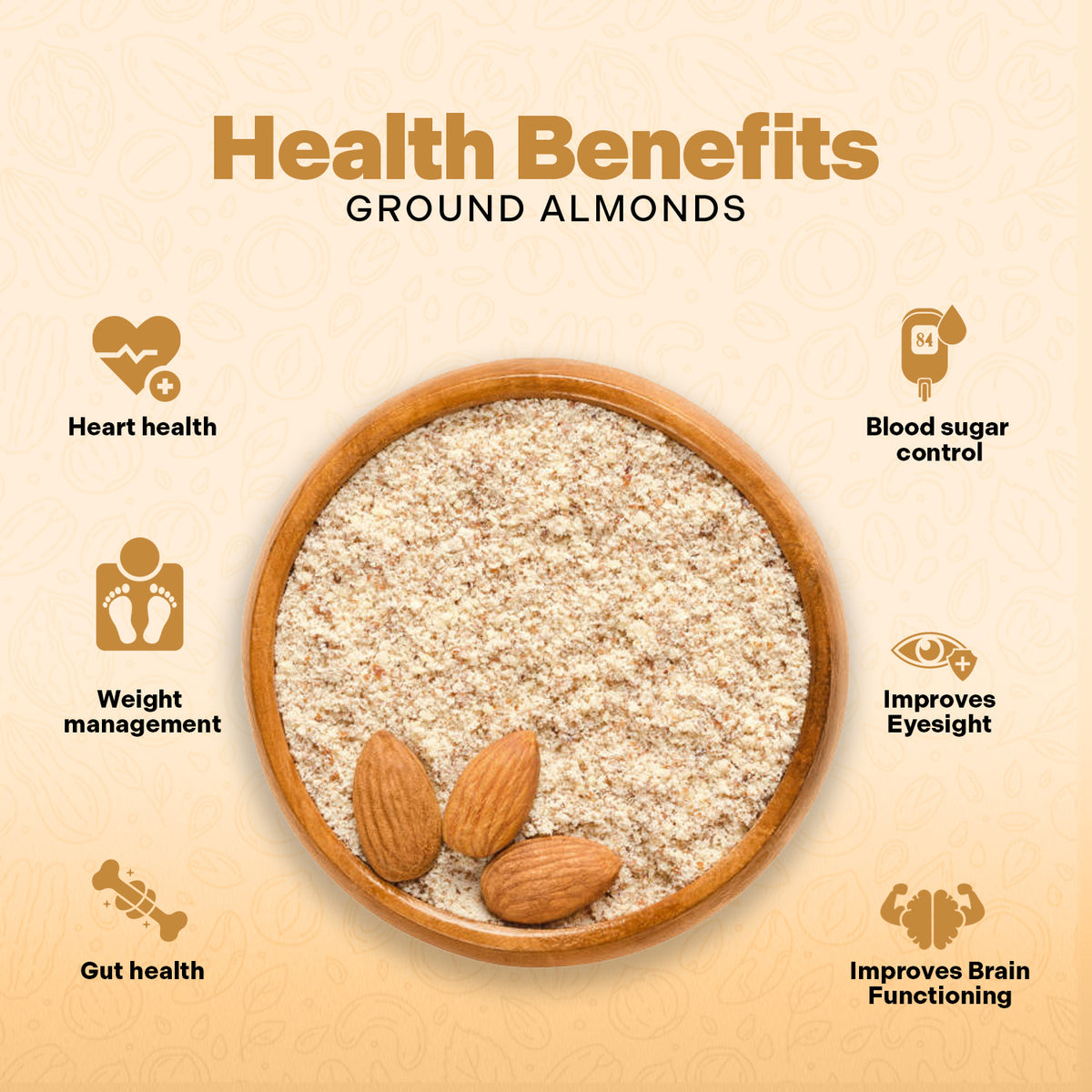 Health Benefits
GROUND ALMONDS

Heart health

Weight management

Gut health

84

Blood sugar control

Improves Eyesight

Improves Brain Functioning